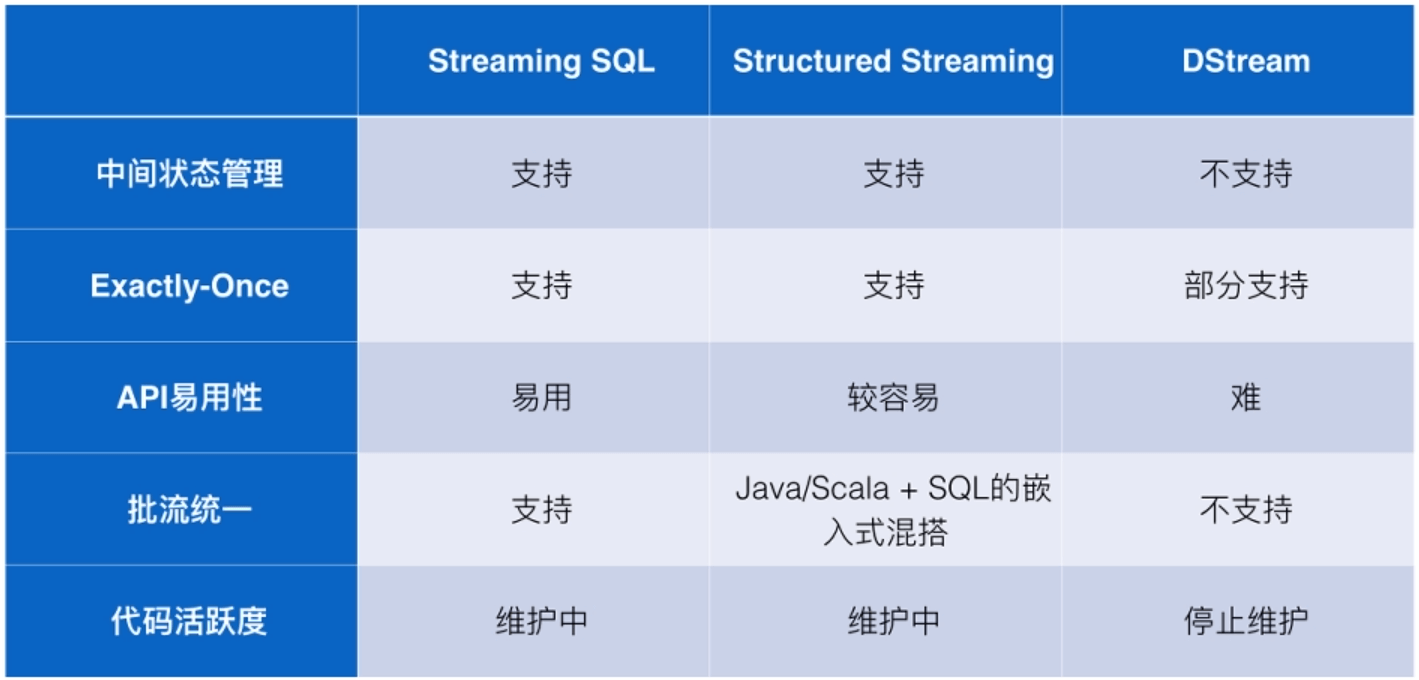 |  | Streaming SQL | Structured Streaming | DStream |
|---|---|---|---|
| 中间状态管理 | 支持 | 支持 | 不支持 |
| Exactly-Once | 支持 | 支持 | 部分支持 |
| API易用性 | 易用 | 较容易 | 难 |
| 批流统一 | 支持 | Java/Scala + SQL的嵌入式混搭 | 不支持 |
| 代码活跃度 | 维护中 | 维护中 | 停止维护 |